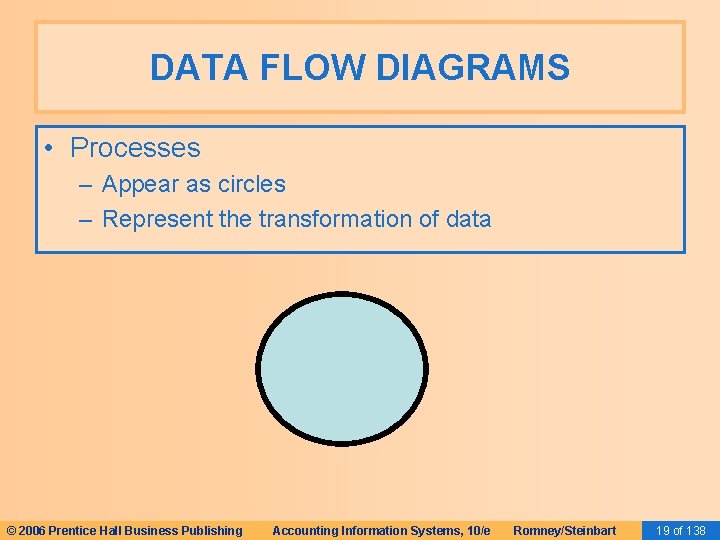 DATA FLOW DIAGRAMS

• Processes
– Appear as circles
– Represent the transformation of data

© 2006 Prentice Hall Business Publishing Accounting Information Systems, 10/e Romney/Steinbart 19 of 138